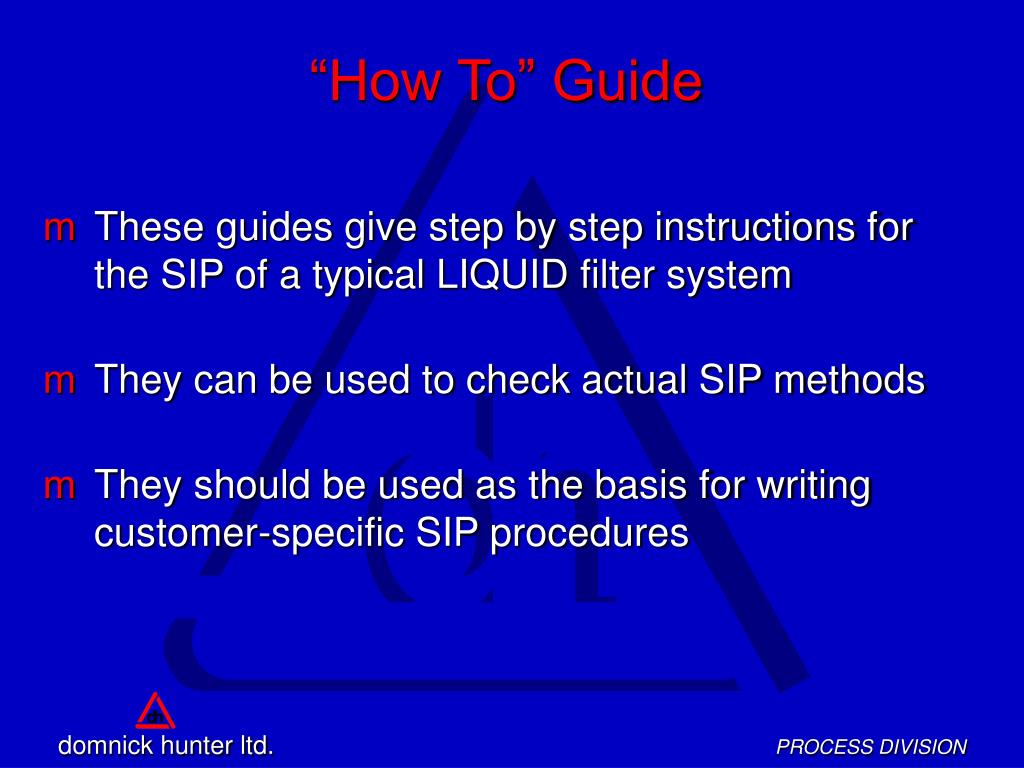 “How To” Guide

m These guides give step by step instructions for the SIP of a typical LIQUID filter system

m They can be used to check actual SIP methods

m They should be used as the basis for writing customer-specific SIP procedures

domnick hunter ltd.

PROCESS DIVISION